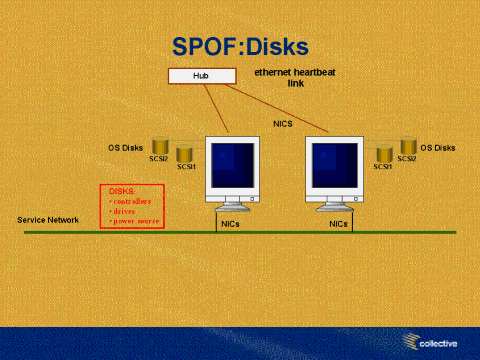 SPOF:Disks

Hub

ethernet heartbeat link

NICS

OS Disks

SCSI2

SCSI1

SCSI1

SCSI2

OS Disks

DISKS:
• controllers
• drives
• power source

Service Network

NICs

NICs

collective